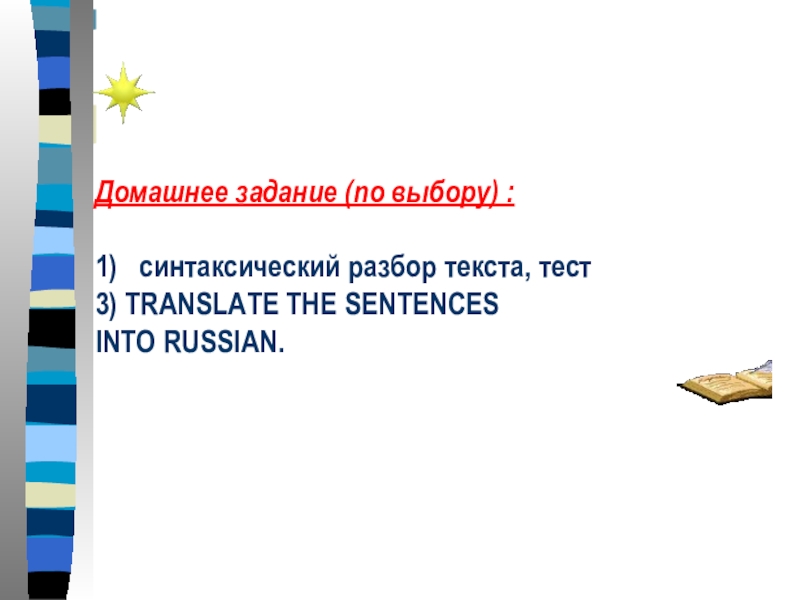 Домашнее задание (по выбору) :

1) синтаксический разбор текста, тест
3) TRANSLATE THE SENTENCES INTO RUSSIAN.